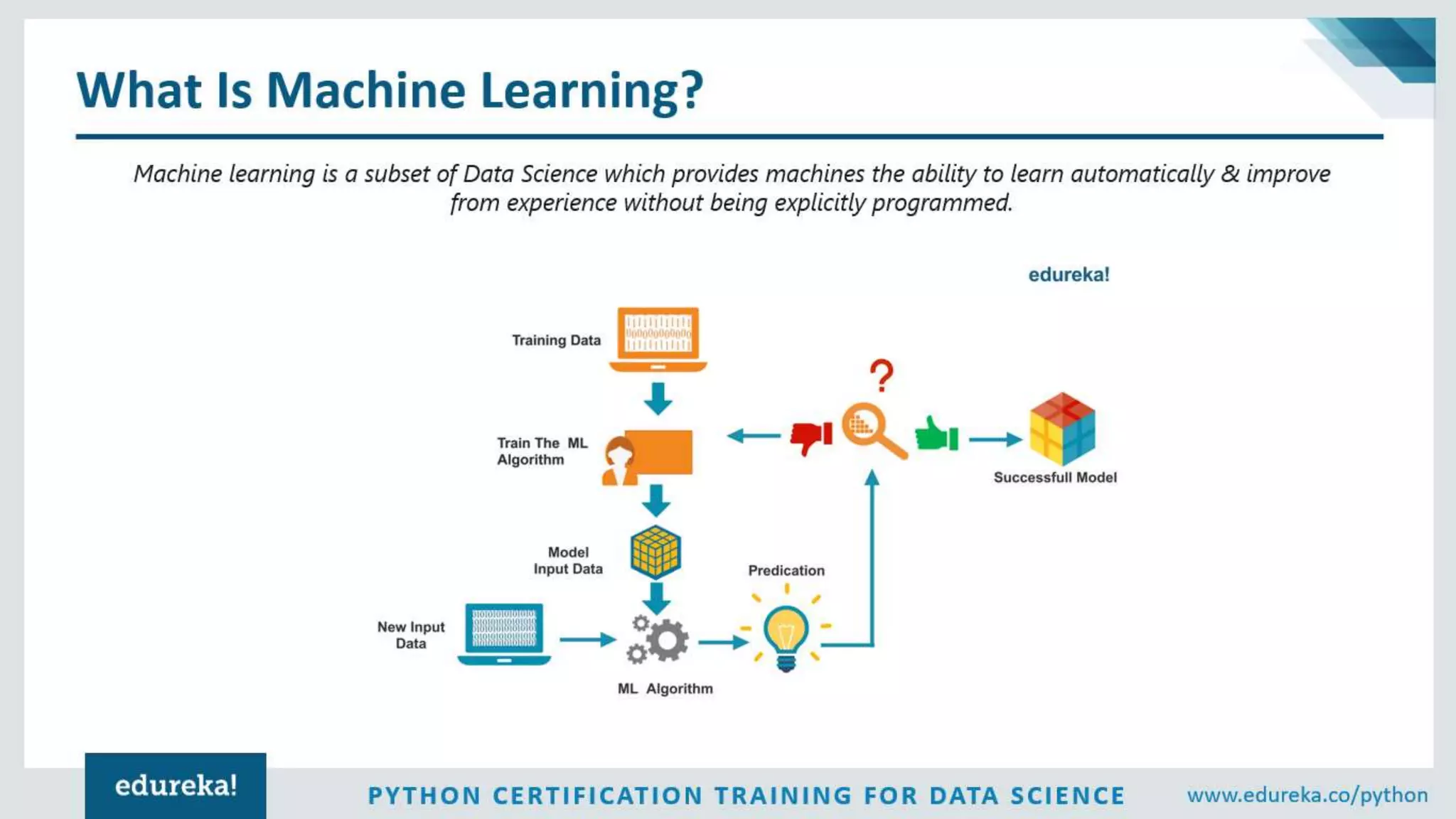 What Is Machine Learning?

Machine learning is a subset of Data Science which provides machines the ability to learn automatically & improve from experience without being explicitly programmed.

edureka!

Training Data

Train The ML Algorithm

Model Input Data

New Input Data

ML Algorithm

Predication

?

Successfull Model

edureka!

PYTHON CERTIFICATION TRAINING FOR DATA SCIENCE

www.edureka.co/python